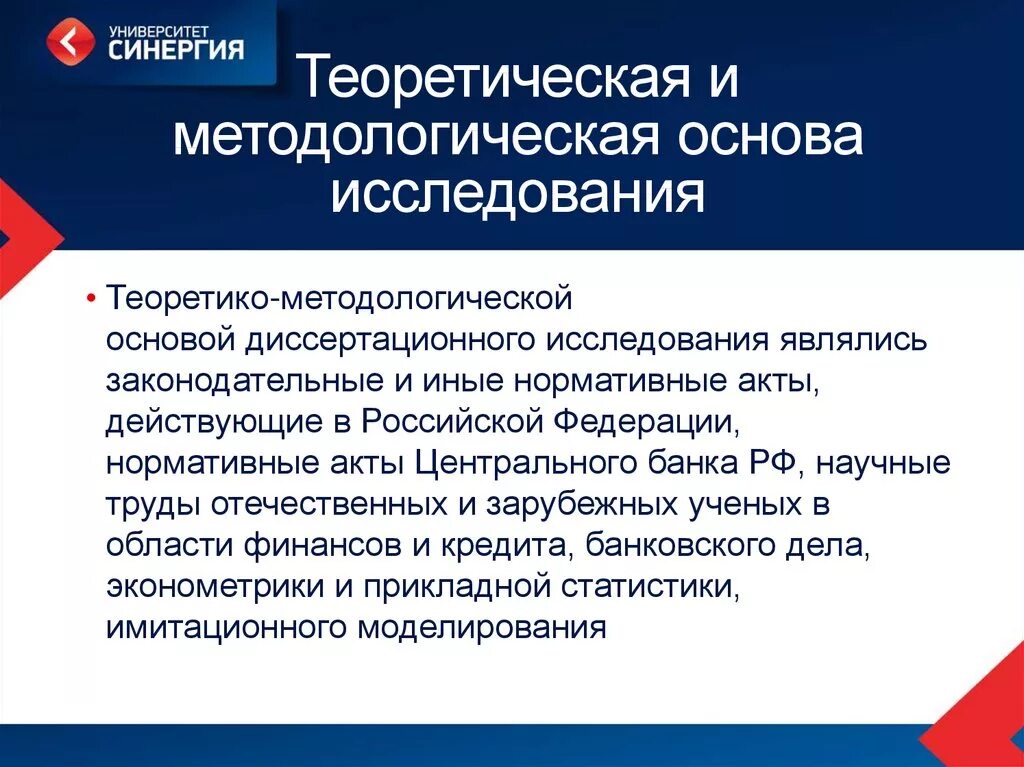 УНИВЕРСИТЕТ
СИНЕРГИЯ

Теоретическая и методологическая основа исследования

• Теоретико-методологической основой диссертационного исследования являлись законодательные и иные нормативные акты, действующие в Российской Федерации, нормативные акты Центрального банка РФ, научные труды отечественных и зарубежных ученых в области финансов и кредита, банковского дела, эконометрики и прикладной статистики, имитационного моделирования